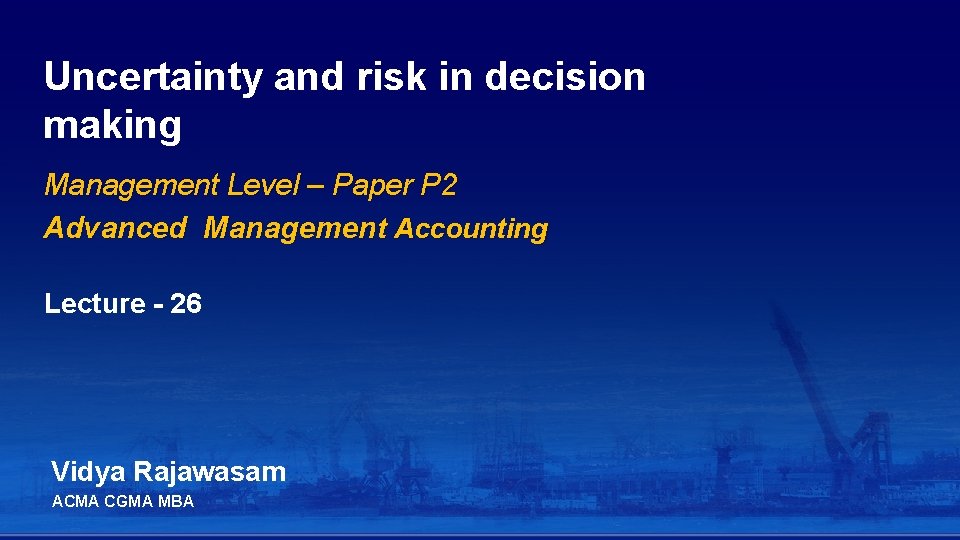 Uncertainty and risk in decision making

Management Level – Paper P2
Advanced Management Accounting

Lecture - 26

Vidya Rajawasam
ACMA CGMA MBA